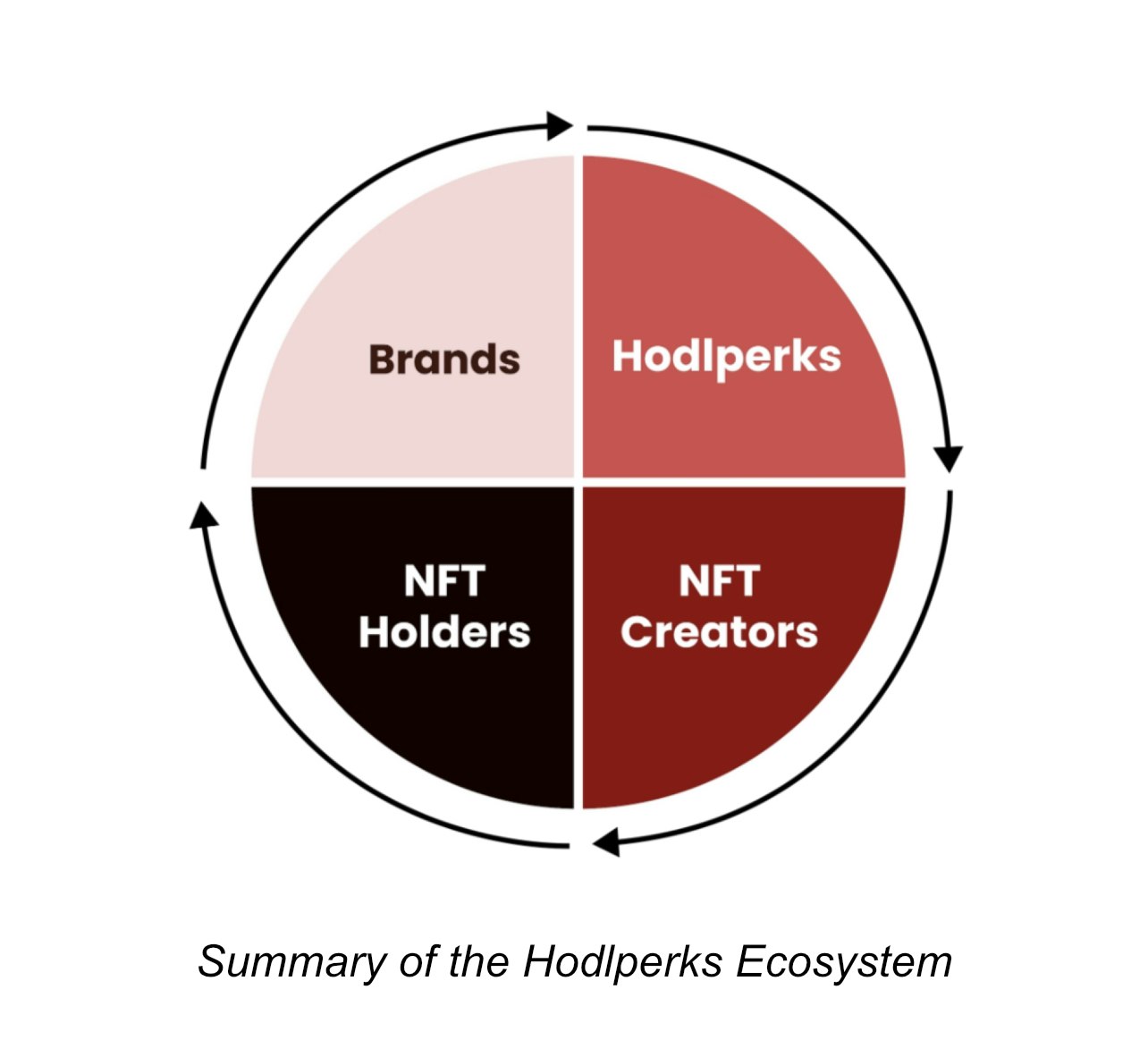 Brands

Hodlperks

NFT Holders

NFT Creators

Summary of the Hodlperks Ecosystem